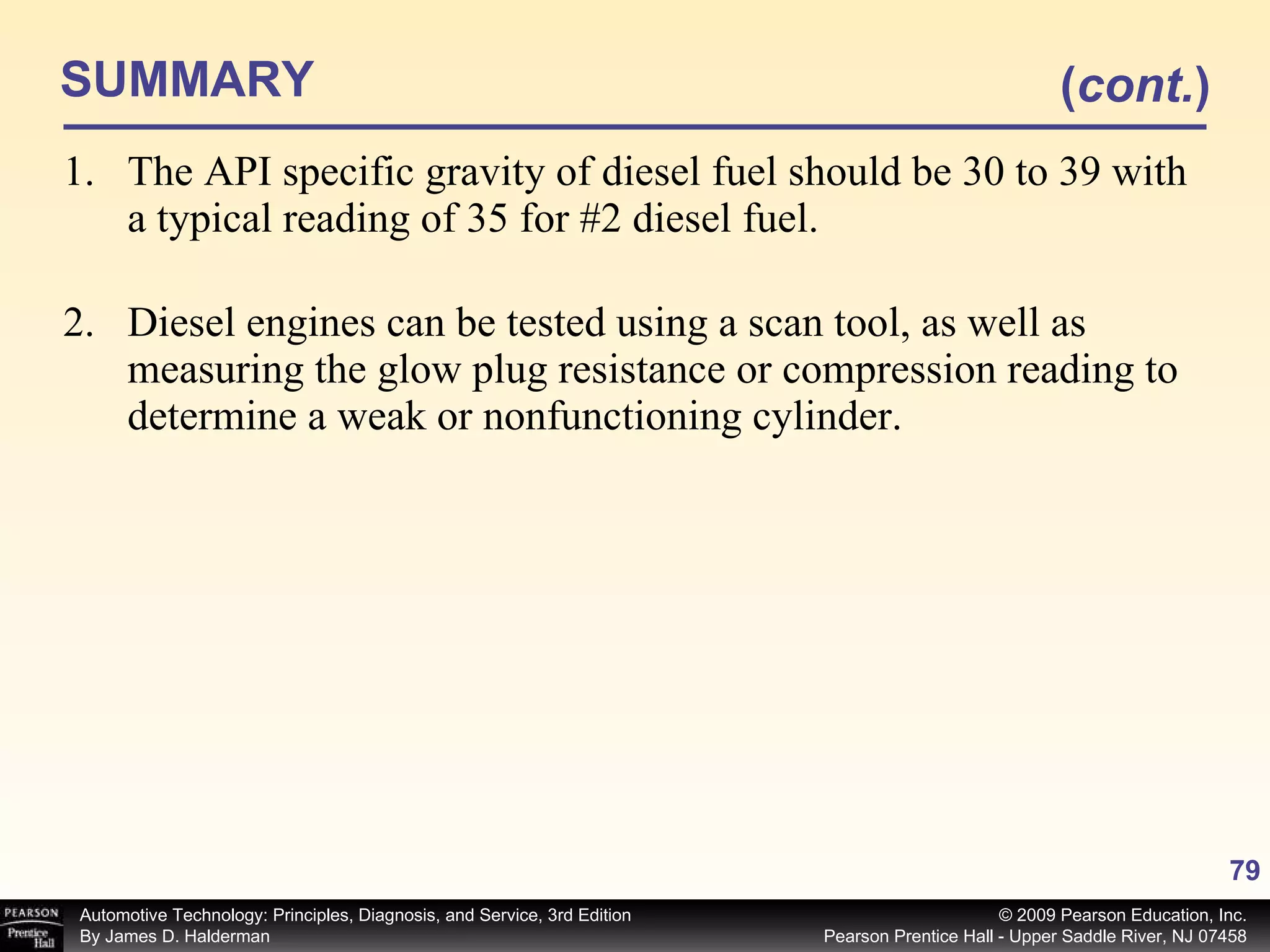 SUMMARY (cont.)

1. The API specific gravity of diesel fuel should be 30 to 39 with a typical reading of 35 for #2 diesel fuel.

2. Diesel engines can be tested using a scan tool, as well as measuring the glow plug resistance or compression reading to determine a weak or nonfunctioning cylinder.

79

PEARSON Prentice Hall

Automotive Technology: Principles, Diagnosis, and Service, 3rd Edition
By James D. Halderman

© 2009 Pearson Education, Inc.
Pearson Prentice Hall - Upper Saddle River, NJ 07458